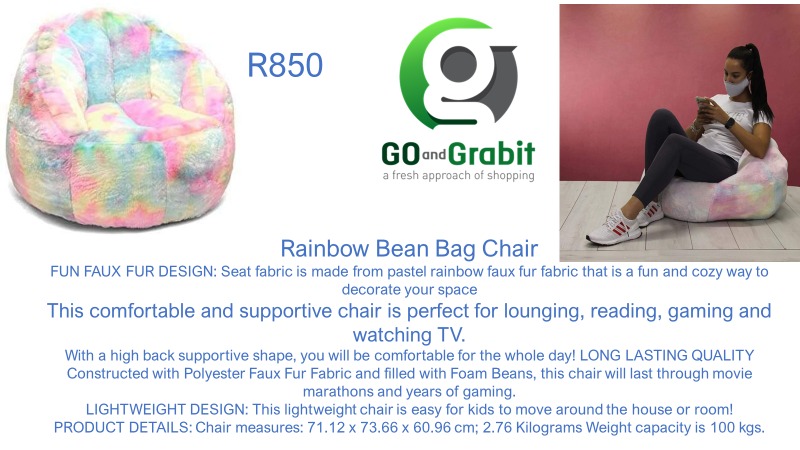 R850

GO and Grabit
a fresh approach of shopping

Rainbow Bean Bag Chair

FUN FAUX FUR DESIGN: Seat fabric is made from pastel rainbow faux fur fabric that is a fun and cozy way to decorate your space

This comfortable and supportive chair is perfect for lounging, reading, gaming and watching TV.

With a high back supportive shape, you will be comfortable for the whole day! LONG LASTING QUALITY Constructed with Polyester Faux Fur Fabric and filled with Foam Beans, this chair will last through movie marathons and years of gaming.

LIGHTWEIGHT DESIGN: This lightweight chair is easy for kids to move around the house or room!

PRODUCT DETAILS: Chair measures: 71.12 x 73.66 x 60.96 cm; 2.76 Kilograms Weight capacity is 100 kgs.